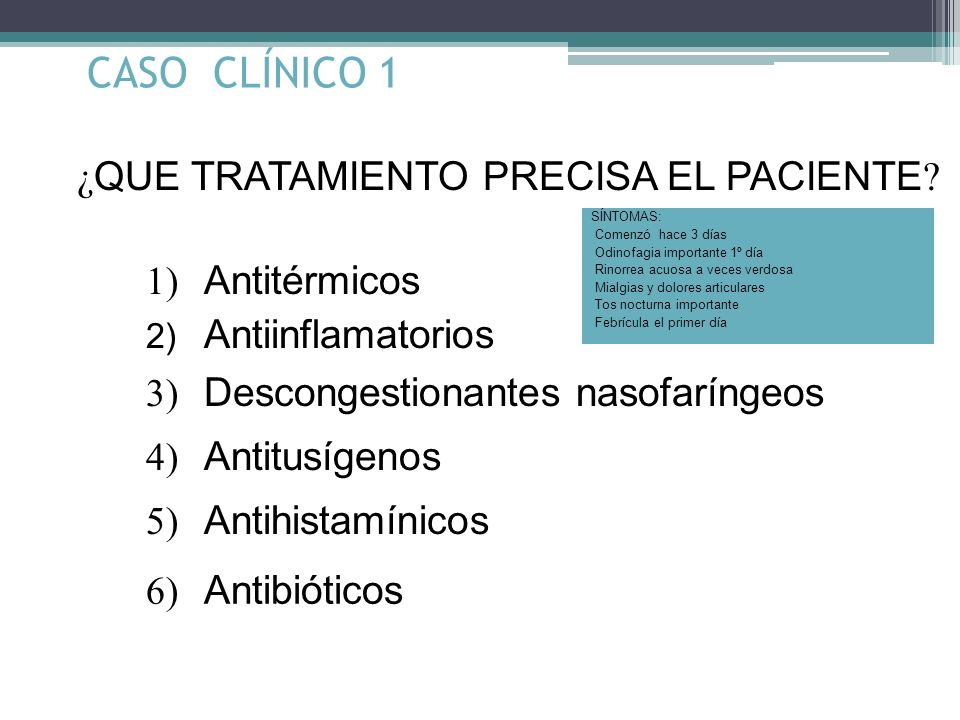 CASO CLÍNICO 1

¿QUE TRATAMIENTO PRECISA EL PACIENTE?

SÍNTOMAS:
Comenzó hace 3 días
Odinofagia importante 1º día
Rinorrea acuosa a veces verdosa
Mialgias y dolores articulares
Tos nocturna importante
Febrícula el primer día

1) Antitérmicos
2) Antiinflamatorios
3) Descongestionantes nasofaríngeos
4) Antitusígenos
5) Antihistamínicos
6) Antibióticos